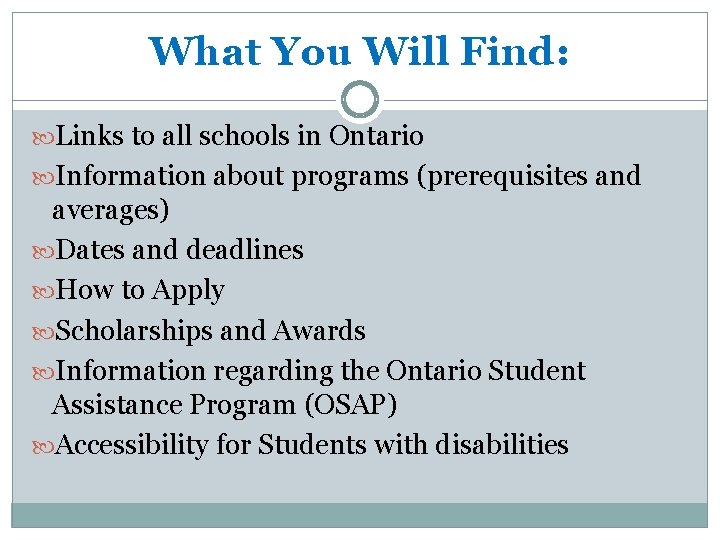 What You Will Find:

Links to all schools in Ontario

Information about programs (prerequisites and averages)

Dates and deadlines

How to Apply

Scholarships and Awards

Information regarding the Ontario Student Assistance Program (OSAP)

Accessibility for Students with disabilities